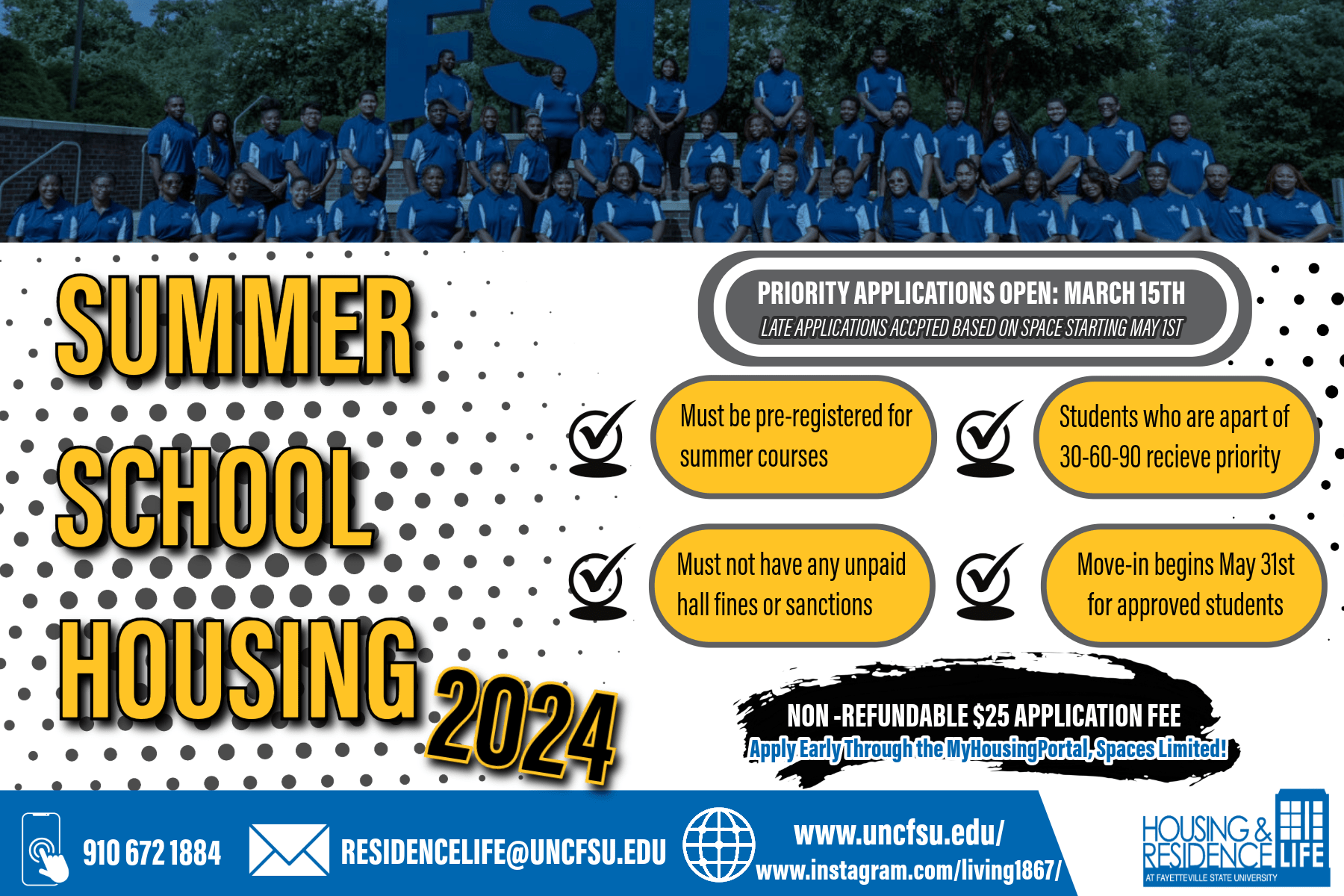 FSU

SUMMER SCHOOL HOUSING 2024

PRIORITY APPLICATIONS OPEN: MARCH 15TH
LATE APPLICATIONS ACCPTED BASED ON SPACE STARTING MAY 1ST

Must be pre-registered for summer courses

Students who are apart of 30-60-90 recieve priority

Must not have any unpaid hall fines or sanctions

Move-in begins May 31st for approved students

NON -REFUNDABLE $25 APPLICATION FEE
Apply Early Through the MyHousingPortal, Spaces Limited!

910 672 1884

RESIDENCELIFE@UNCFSU.EDU

www.uncfsu.edu/
www.instagram.com/living1867/

HOUSING & RESIDENCE LIFE
AT FAYETTEVILLE STATE UNIVERSITY